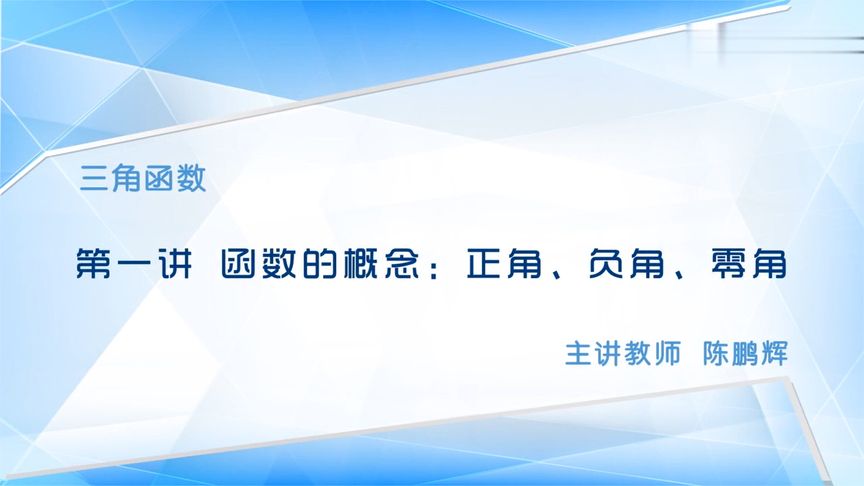 三角函数

第一讲 函数的概念：正角、负角、零角

主讲教师 陈鹏辉